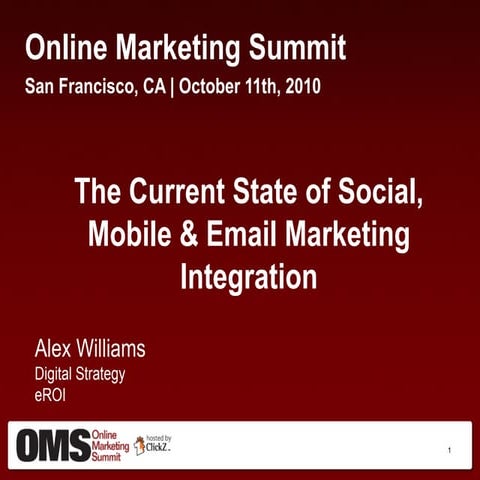 Online Marketing Summit
San Francisco, CA | October 11th, 2010

The Current State of Social, Mobile & Email Marketing Integration

Alex Williams
Digital Strategy
eROI

OMS Online Marketing Summit hosted by ClickZ.

1